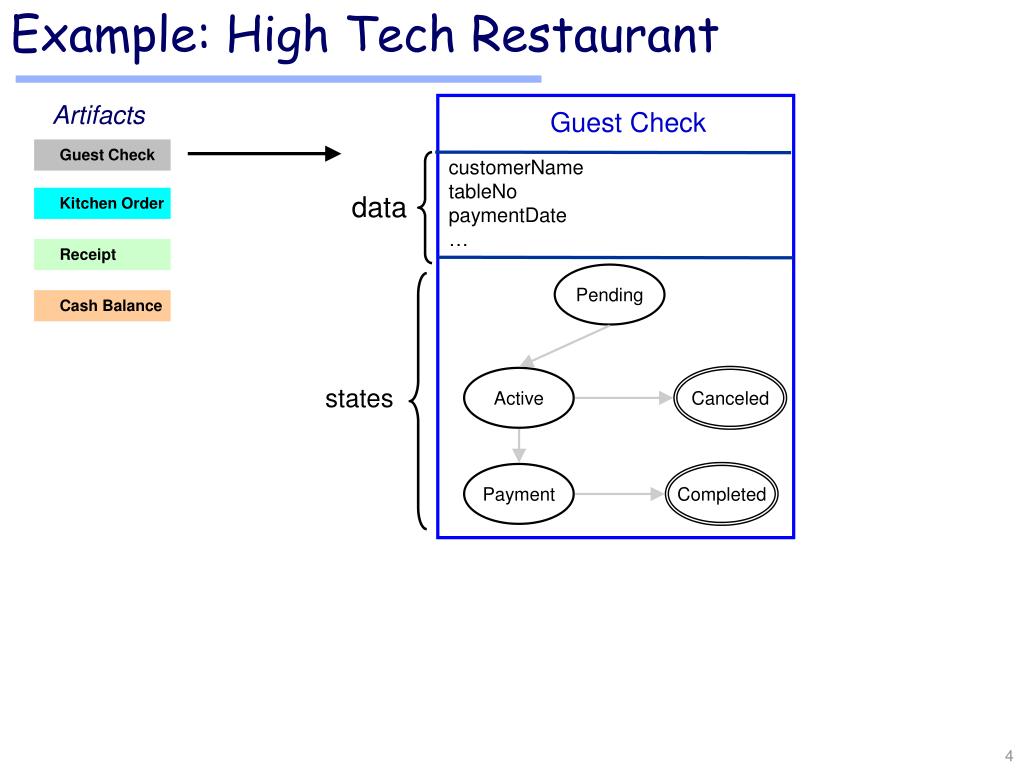 Example: High Tech Restaurant

Artifacts

Guest Check

Kitchen Order

Receipt

Cash Balance

Guest Check

data

customerName
tableNo
paymentDate
…

states

Pending

Active

Canceled

Payment

Completed

4